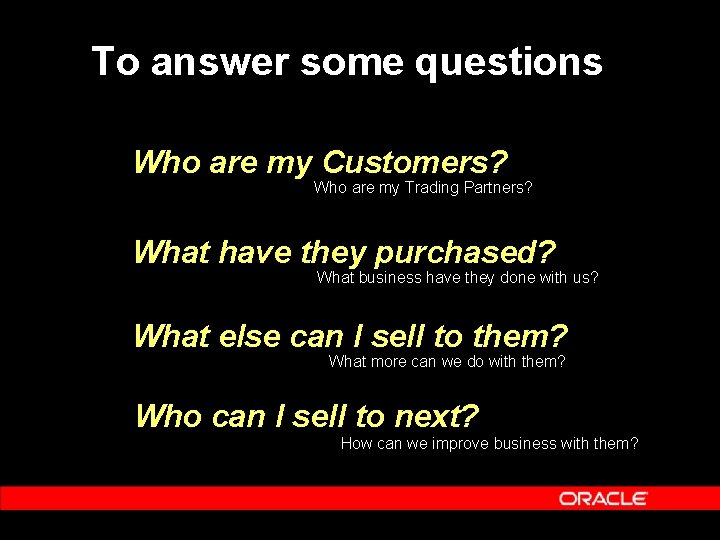 To answer some questions

Who are my Customers?
Who are my Trading Partners?

What have they purchased?
What business have they done with us?

What else can I sell to them?
What more can we do with them?

Who can I sell to next?
How can we improve business with them?

ORACLE